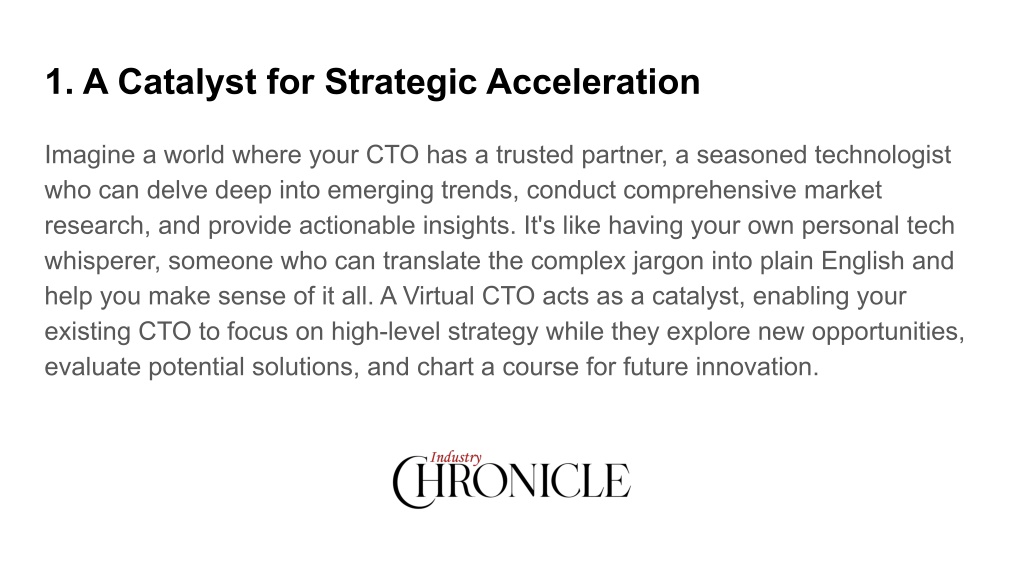 1. A Catalyst for Strategic Acceleration

Imagine a world where your CTO has a trusted partner, a seasoned technologist who can delve deep into emerging trends, conduct comprehensive market research, and provide actionable insights. It's like having your own personal tech whisperer, someone who can translate the complex jargon into plain English and help you make sense of it all. A Virtual CTO acts as a catalyst, enabling your existing CTO to focus on high-level strategy while they explore new opportunities, evaluate potential solutions, and chart a course for future innovation.

Industry
CHRONICLE